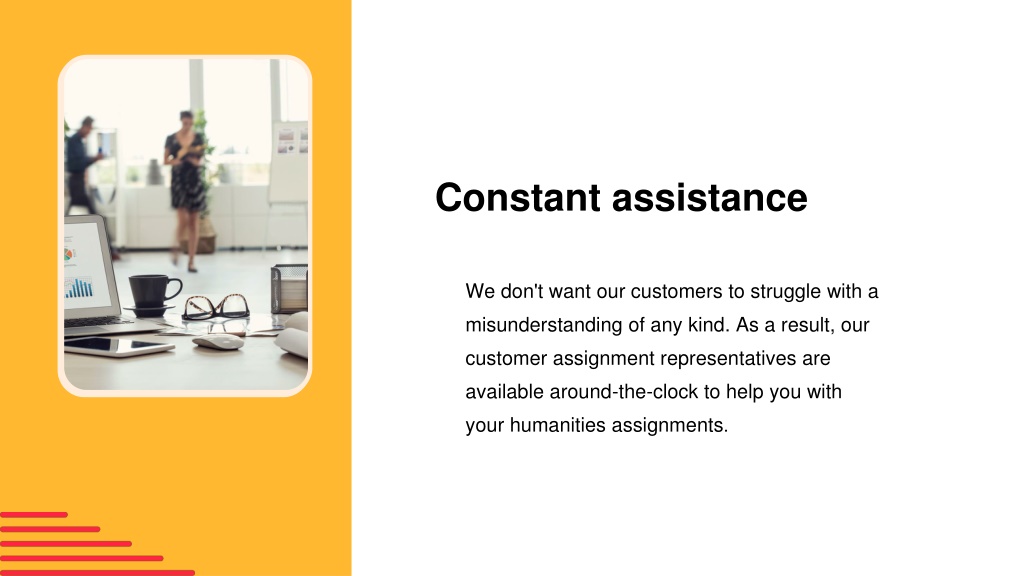 Constant assistance

We don't want our customers to struggle with a misunderstanding of any kind. As a result, our customer assignment representatives are available around-the-clock to help you with your humanities assignments.